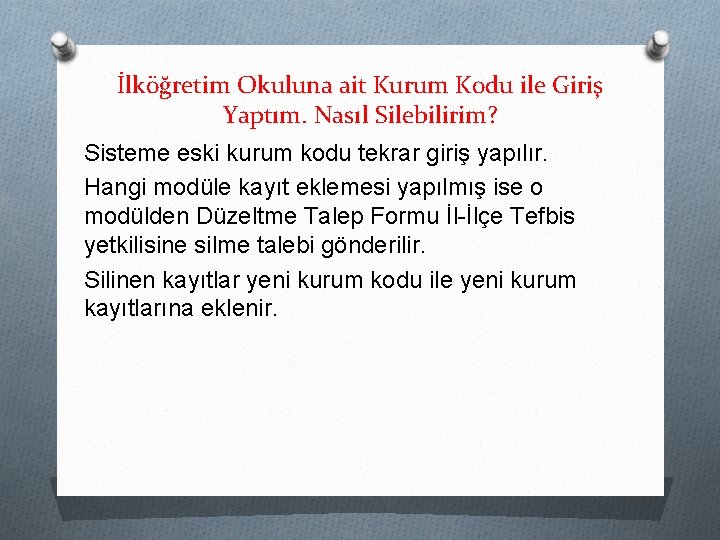 İlköğretim Okuluna ait Kurum Kodu ile Giriş Yaptım. Nasıl Silebilirim?

Sisteme eski kurum kodu tekrar giriş yapılır.

Hangi modüle kayıt eklemesi yapılmış ise o modülden Düzeltme Talep Formu İl-İlçe Tefbis yetkilisine silme talebi gönderilir.

Silinen kayıtlar yeni kurum kodu ile yeni kurum kayıtlarına eklenir.